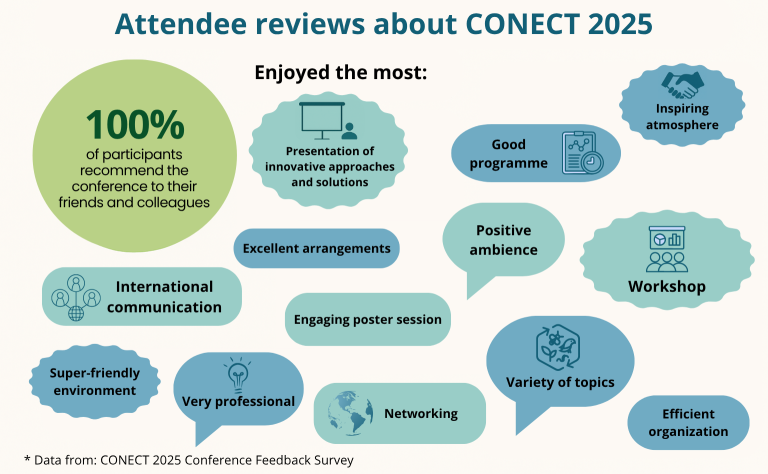 Attendee reviews about CONECT 2025

Enjoyed the most:

100%
of participants recommend the conference to their friends and colleagues

Presentation of innovative approaches and solutions

Good programme

Inspiring atmosphere

Excellent arrangements

Positive ambience

Workshop

International communication

Engaging poster session

Super-friendly environment

Very professional

Networking

Variety of topics

Efficient organization

* Data from: CONECT 2025 Conference Feedback Survey